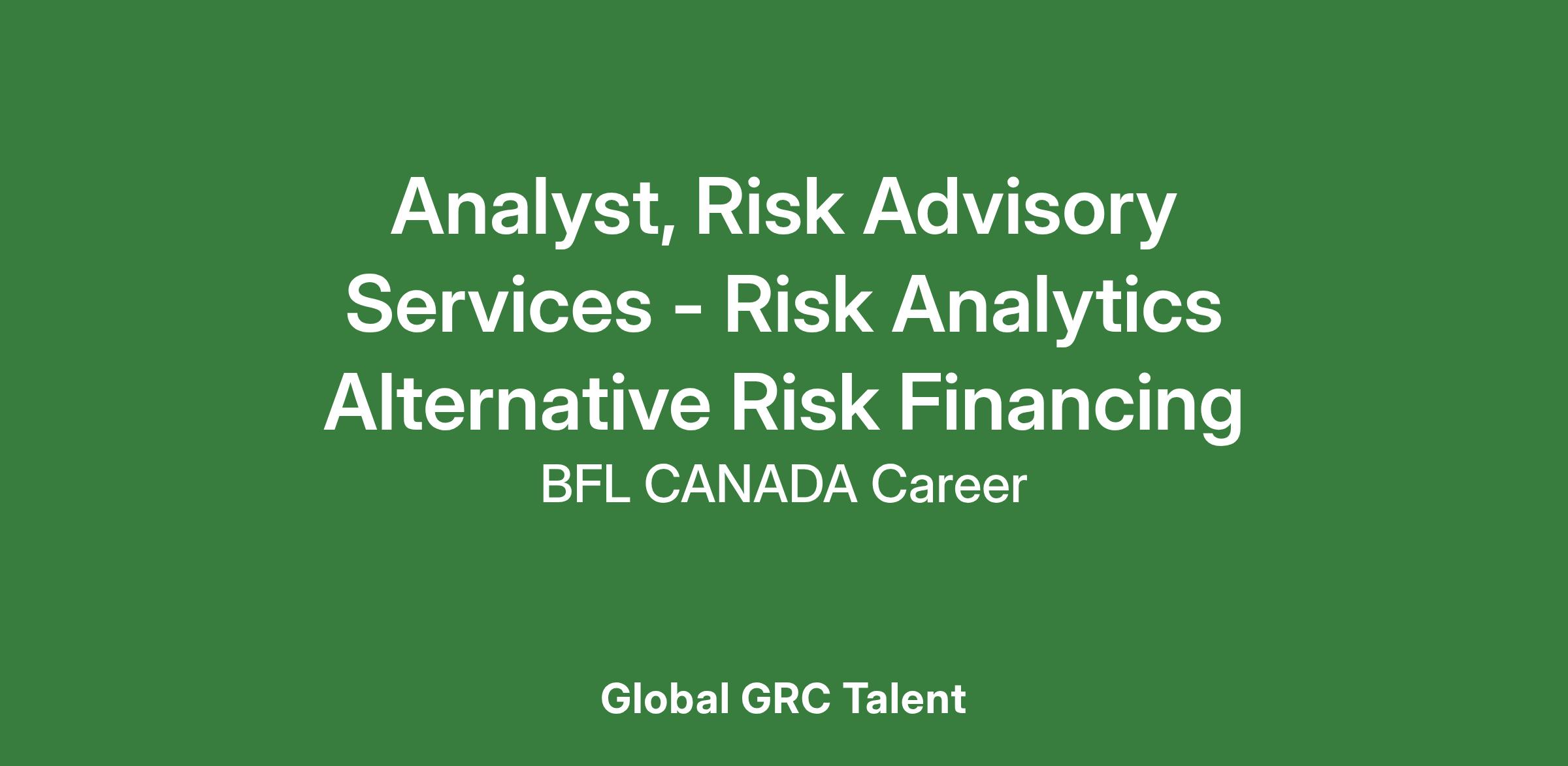 Analyst, Risk Advisory Services - Risk Analytics Alternative Risk Financing

BFL CANADA Career

Global GRC Talent